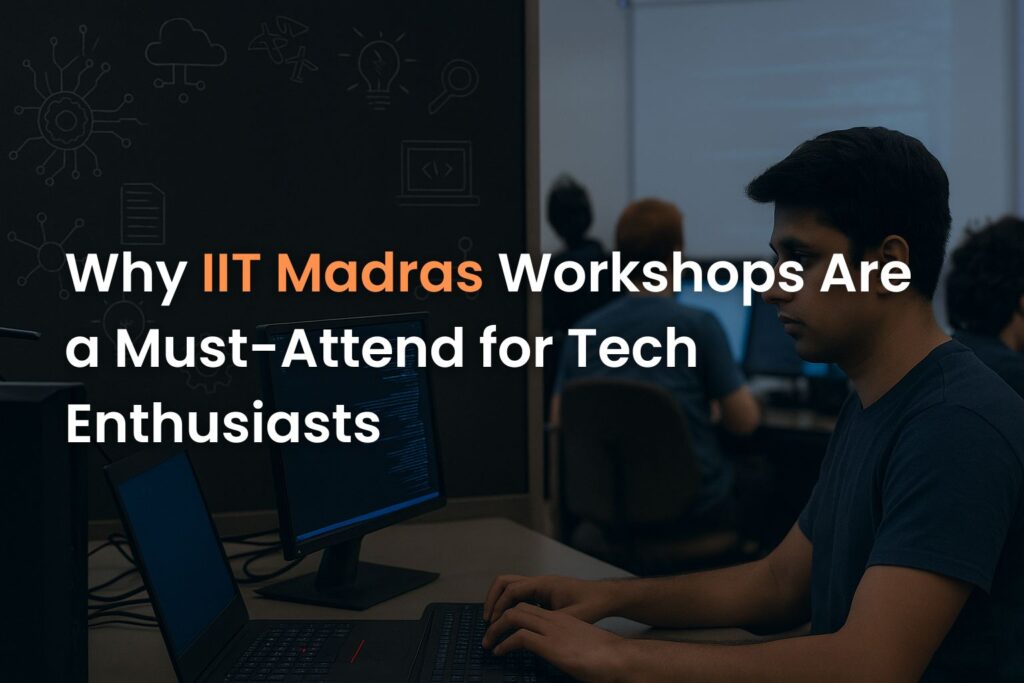 Why IIT Madras Workshops Are a Must-Attend for Tech Enthusiasts